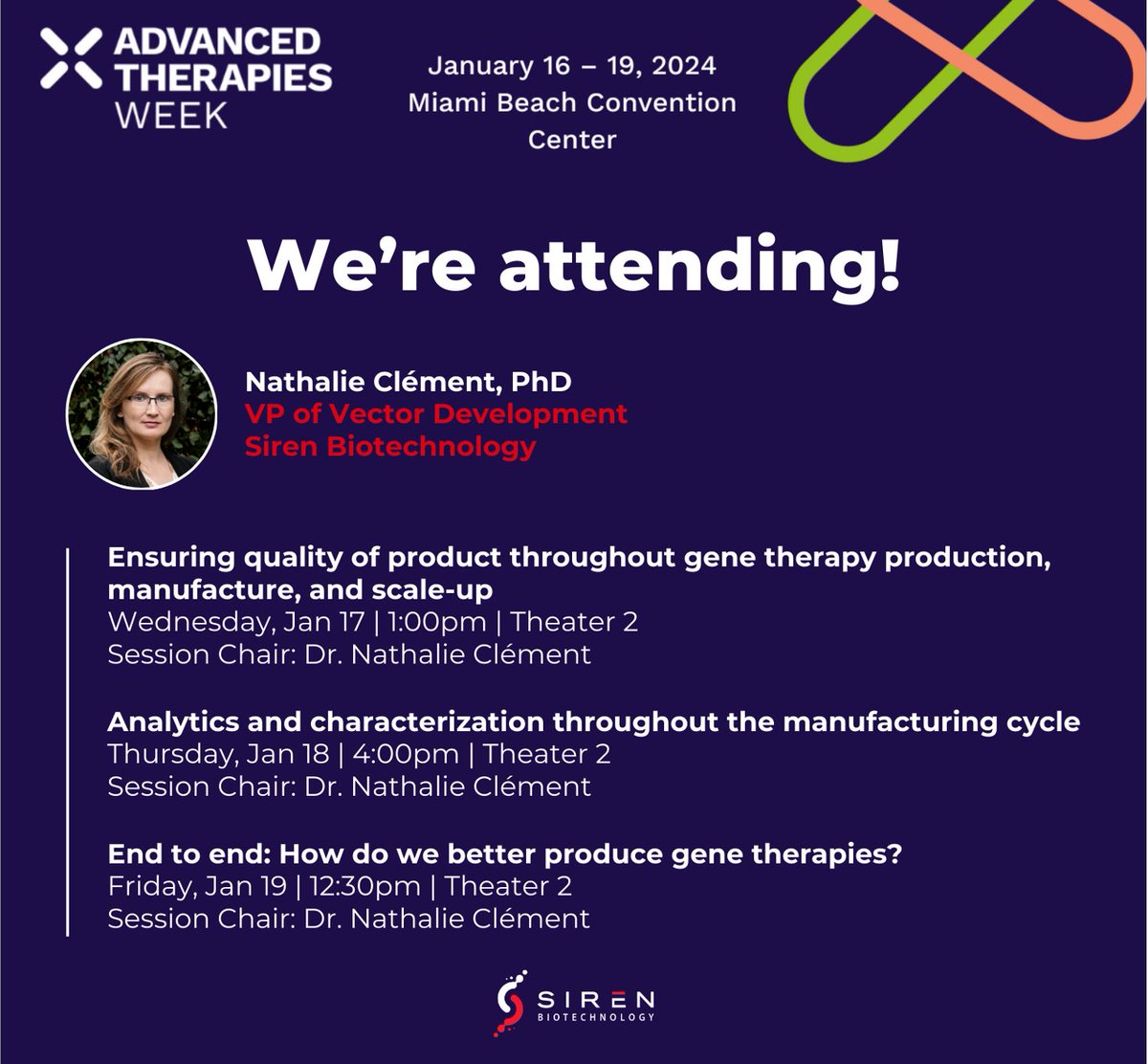 ADVANCED THERAPIES WEEK

January 16 – 19, 2024
Miami Beach Convention Center

We're attending!

Nathalie Clément, PhD
VP of Vector Development
Siren Biotechnology

Ensuring quality of product throughout gene therapy production, manufacture, and scale-up
Wednesday, Jan 17 | 1:00pm | Theater 2
Session Chair: Dr. Nathalie Clément

Analytics and characterization throughout the manufacturing cycle
Thursday, Jan 18 | 4:00pm | Theater 2
Session Chair: Dr. Nathalie Clément

End to end: How do we better produce gene therapies?
Friday, Jan 19 | 12:30pm | Theater 2
Session Chair: Dr. Nathalie Clément

SIREN
BIOTECHNOLOGY